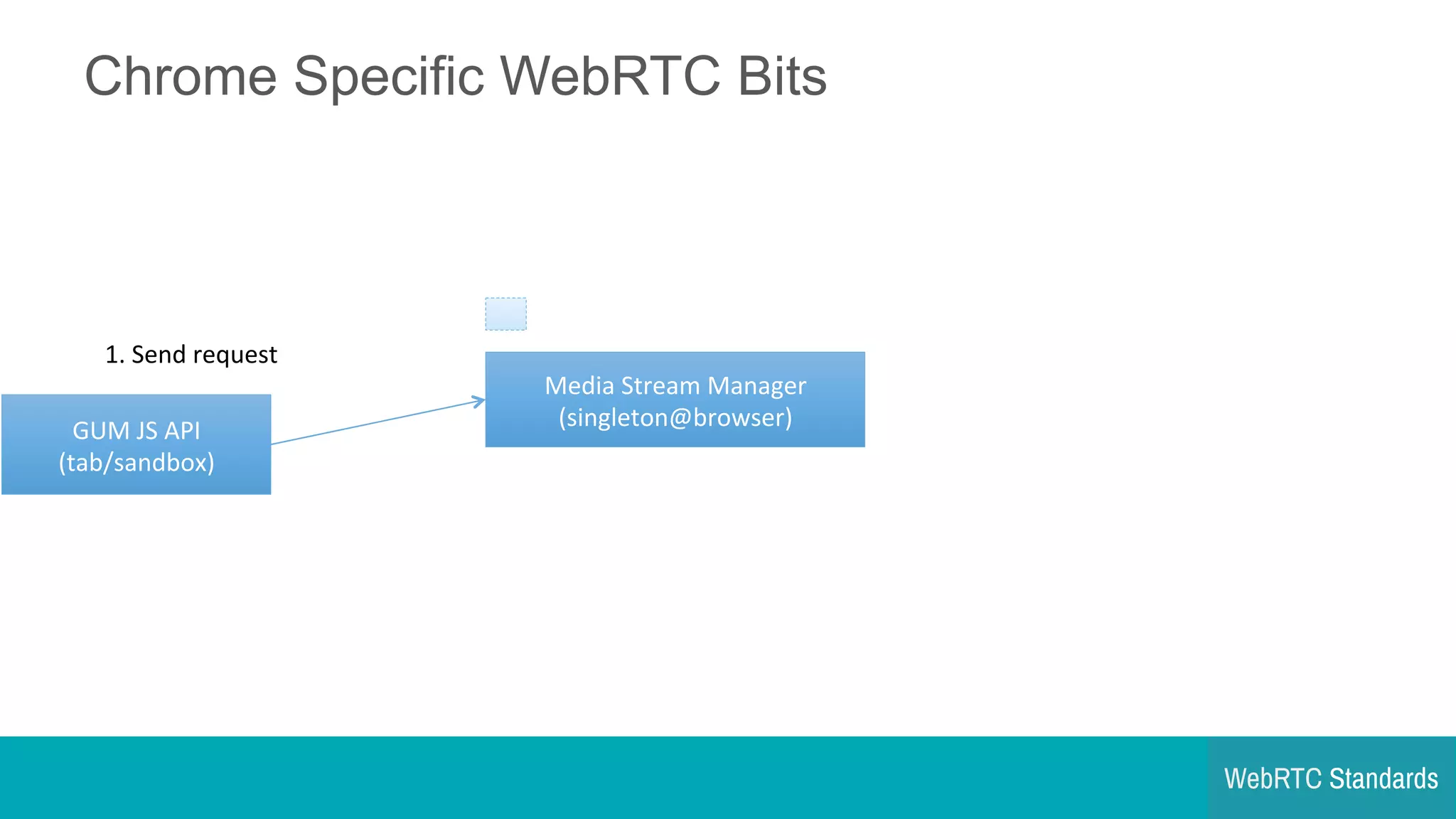 Chrome Specific WebRTC Bits

1. Send request

GUM JS API
(tab/sandbox)

Media Stream Manager
(singleton@browser)

WebRTC Standards